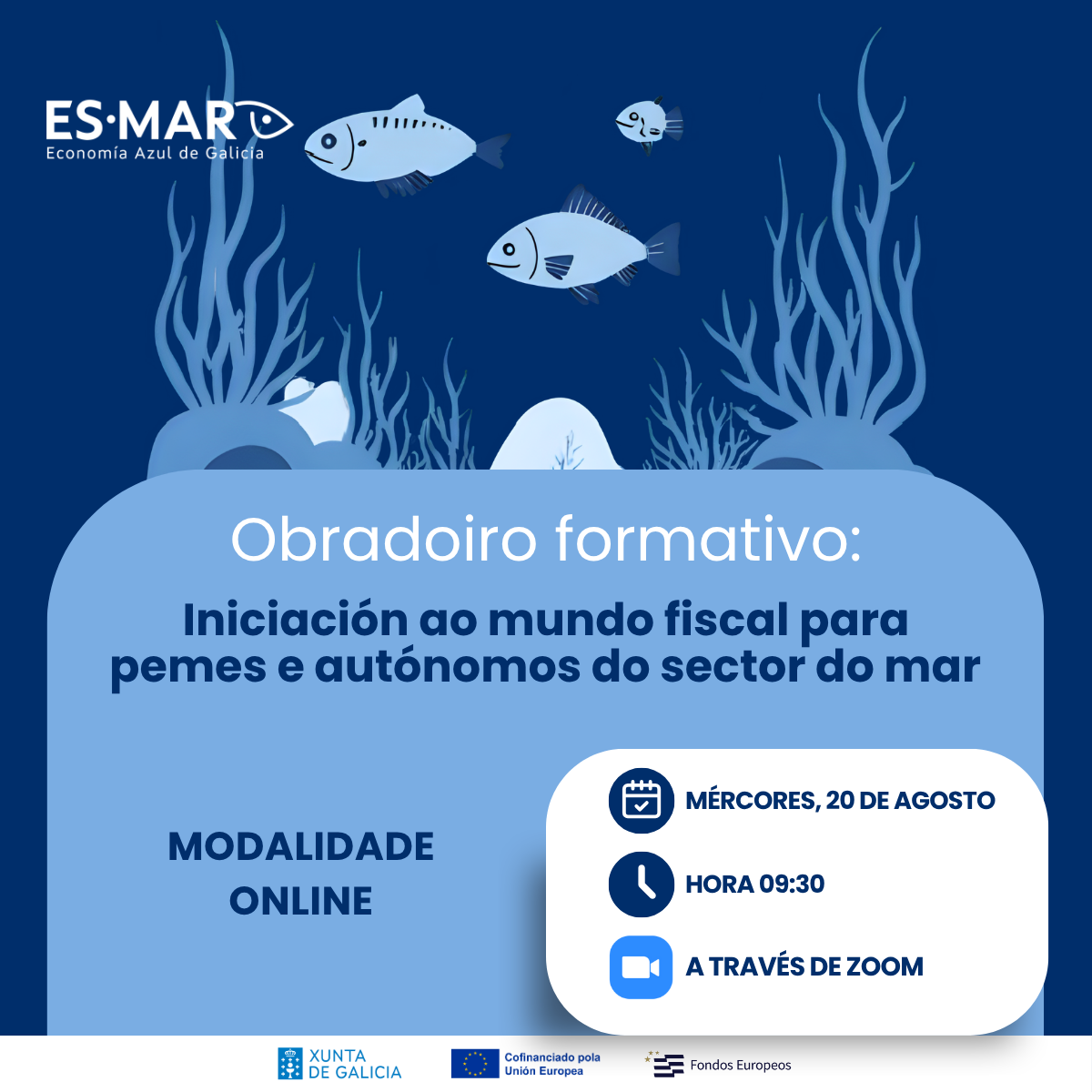 ES·MAR
Economía Azul de Galicia

Obradoiro formativo:

Iniciación ao mundo fiscal para pemes e autónomos do sector do mar

MODALIDADE ONLINE

MÉRCORES, 20 DE AGOSTO

HORA 09:30

A TRAVÉS DE ZOOM

XUNTA DE GALICIA

Cofinanciado pola Unión Europea

Fondos Europeos